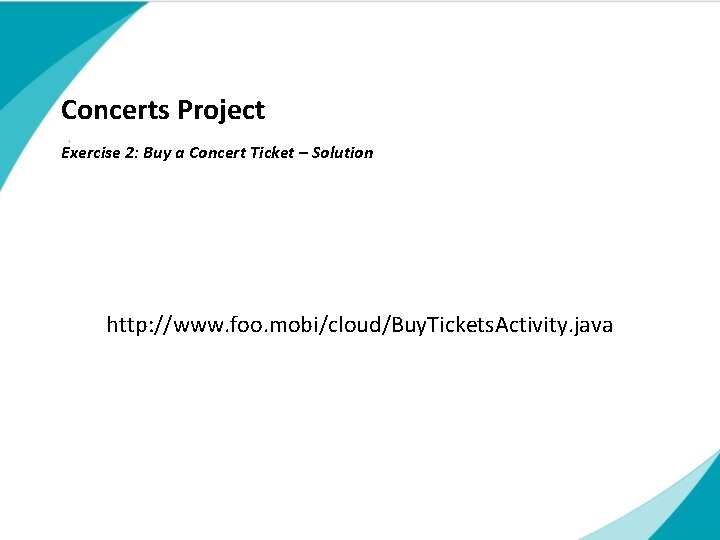 Concerts Project

Exercise 2: Buy a Concert Ticket – Solution

http://www.foo.mobi/cloud/BuyTicketsActivity.java